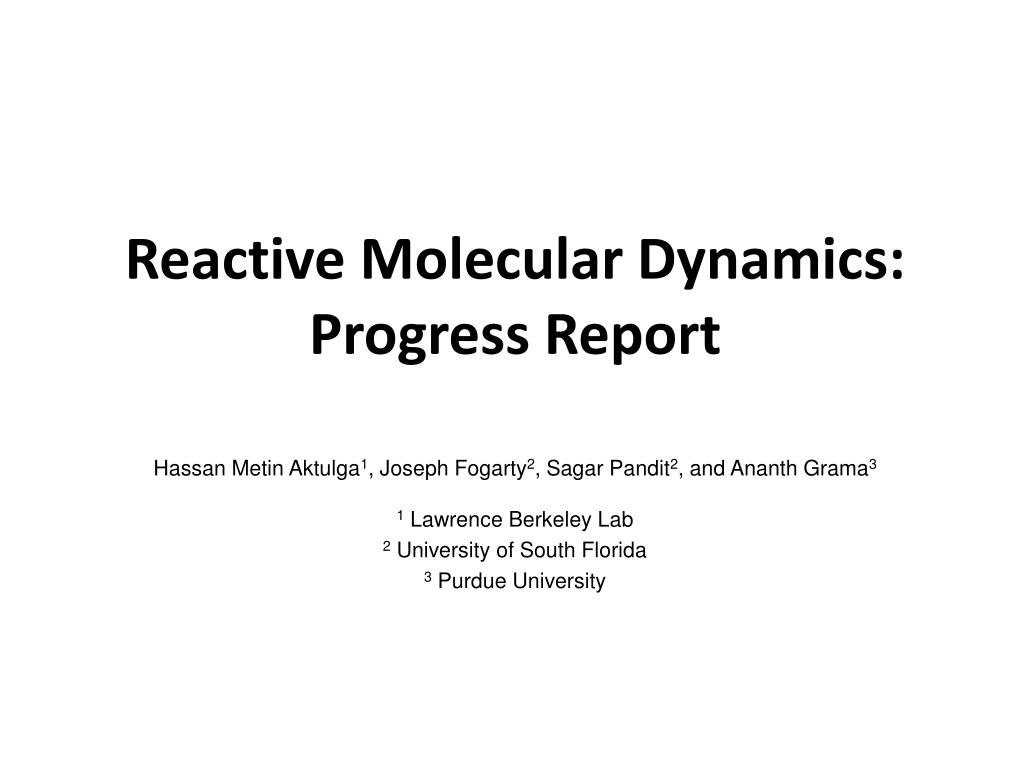 Reactive Molecular Dynamics: Progress Report

Hassan Metin Aktulga$^1$, Joseph Fogarty$^2$, Sagar Pandit$^2$, and Ananth Grama$^3$

$^1$ Lawrence Berkeley Lab
$^2$ University of South Florida
$^3$ Purdue University